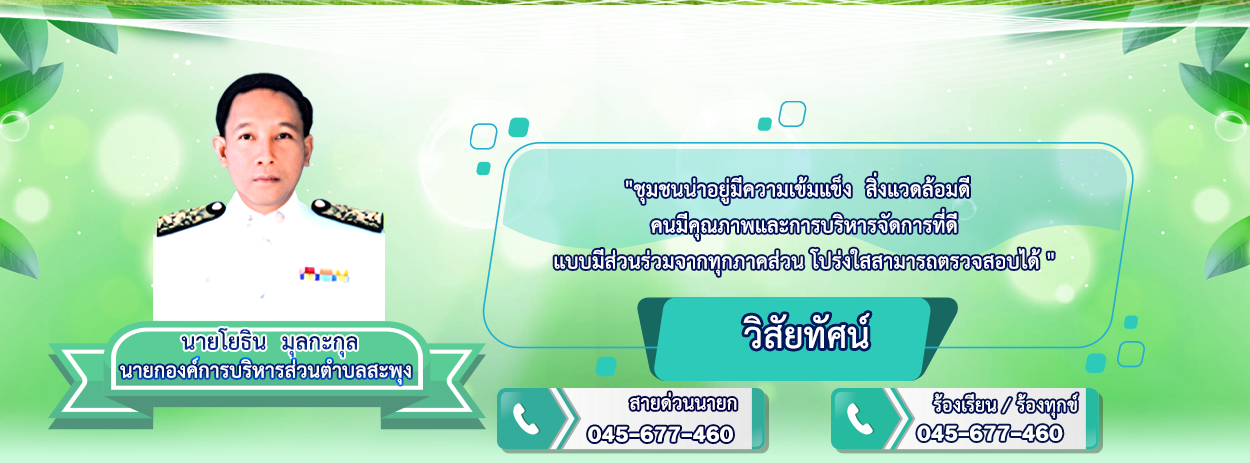 "ชุมชนน่าอยู่มีความเข้มแข็ง สิ่งแวดล้อมดี คนมีคุณภาพและการบริหารจัดการที่ดี แบบมีส่วนร่วมจากทุกภาคส่วน โปร่งใสสามารถตรวจสอบได้ "

วิสัยทัศน์

นายโยธิน มุลกะกุล
นายกองค์การบริหารส่วนตำบลสะพุง

สายด่วนนายก
045-677-460

ร้องเรียน / ร้องทุกข์
045-677-460